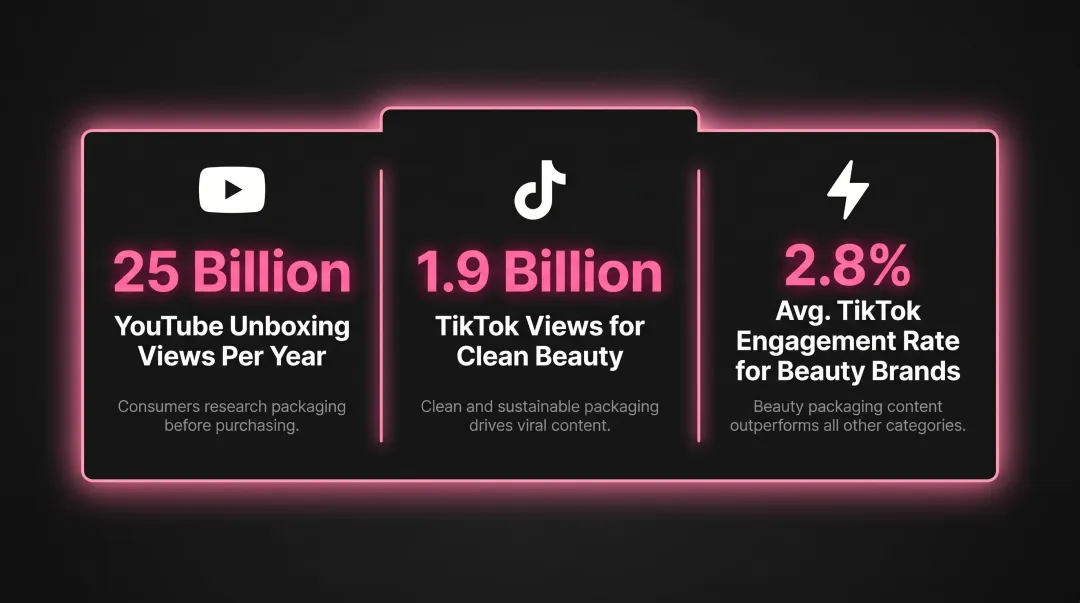 25 Billion
YouTube Unboxing Views Per Year

Consumers research packaging before purchasing.

1.9 Billion
TikTok Views for Clean Beauty

Clean and sustainable packaging drives viral content.

2.8%
Avg. TikTok Engagement Rate for Beauty Brands

Beauty packaging content outperforms all other categories.